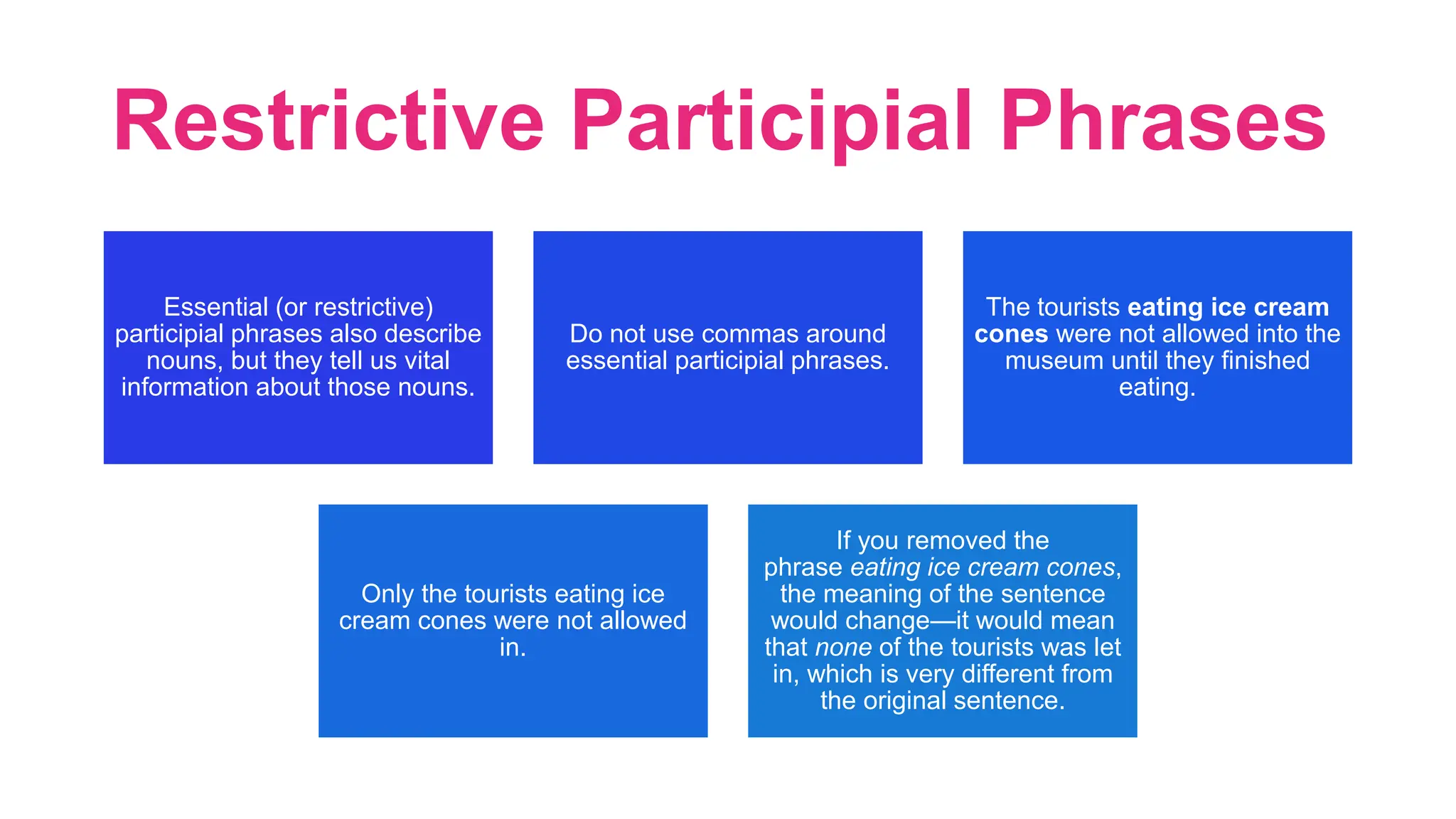 Restrictive Participial Phrases

Essential (or restrictive) participial phrases also describe nouns, but they tell us vital information about those nouns.

Do not use commas around essential participial phrases.

The tourists eating ice cream cones were not allowed into the museum until they finished eating.

Only the tourists eating ice cream cones were not allowed in.

If you removed the phrase eating ice cream cones, the meaning of the sentence would change—it would mean that none of the tourists was let in, which is very different from the original sentence.